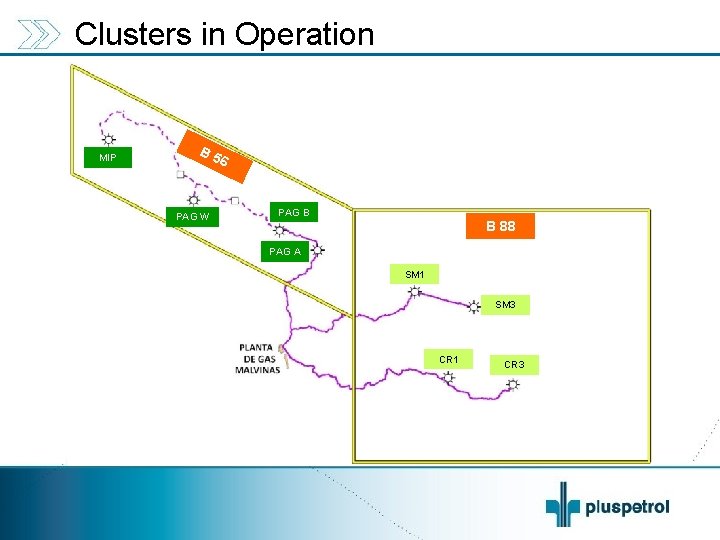 Clusters in Operation

MIP

B 56

PAG W

PAG B

PAG A

B 88

SM1

SM3

PLANTA DE GAS MALVINAS

CR1

CR3

pluspetrol